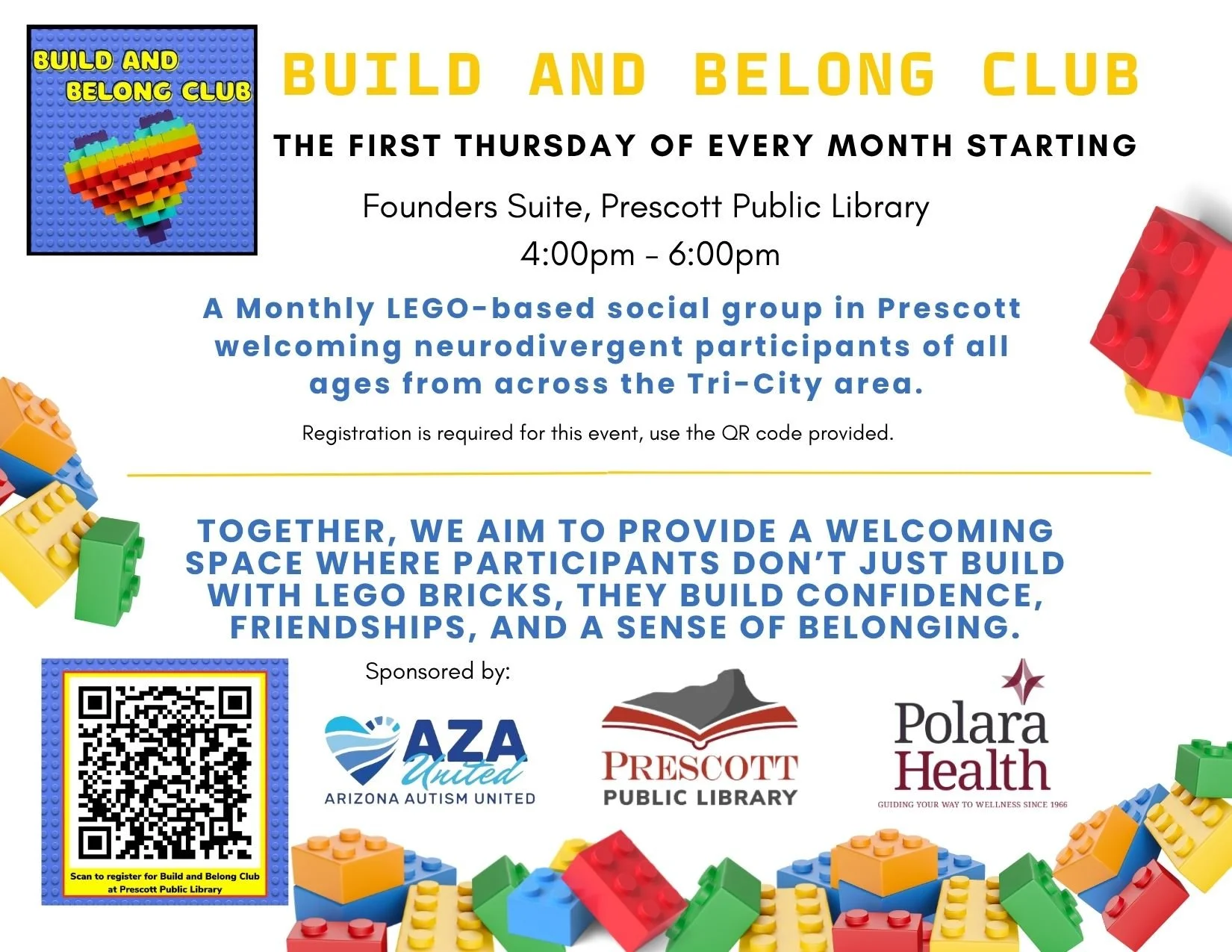 BUILD AND BELONG CLUB

BUILD AND BELONG CLUB

THE FIRST THURSDAY OF EVERY MONTH STARTING

Founders Suite, Prescott Public Library
4:00pm - 6:00pm

A Monthly LEGO-based social group in Prescott welcoming neurodivergent participants of all ages from across the Tri-City area.

Registration is required for this event, use the QR code provided.

TOGETHER, WE AIM TO PROVIDE A WELCOMING SPACE WHERE PARTICIPANTS DON'T JUST BUILD WITH LEGO BRICKS, THEY BUILD CONFIDENCE, FRIENDSHIPS, AND A SENSE OF BELONGING.

Scan to register for Build and Belong Club at Prescott Public Library

Sponsored by:

AZA United
ARIZONA AUTISM UNITED

PRESCOTT
PUBLIC LIBRARY

Polara Health
GUIDING YOUR WAY TO WELLNESS SINCE 1966